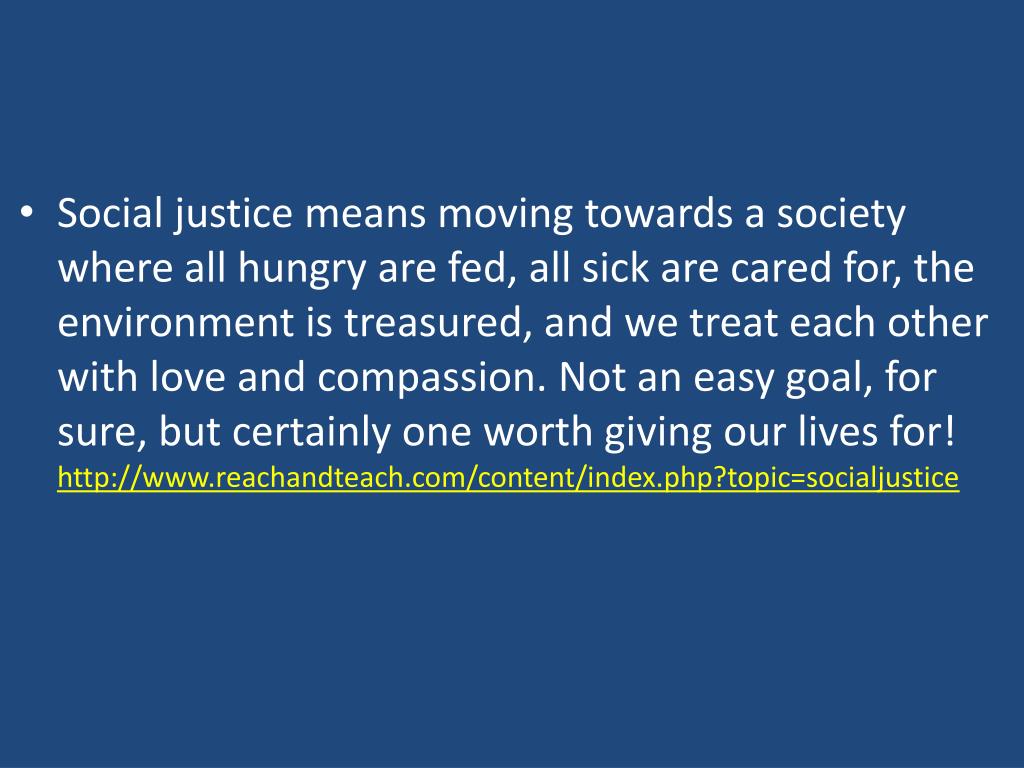 • Social justice means moving towards a society where all hungry are fed, all sick are cared for, the environment is treasured, and we treat each other with love and compassion. Not an easy goal, for sure, but certainly one worth giving our lives for! http://www.reachandteach.com/content/index.php?topic=socialjustice